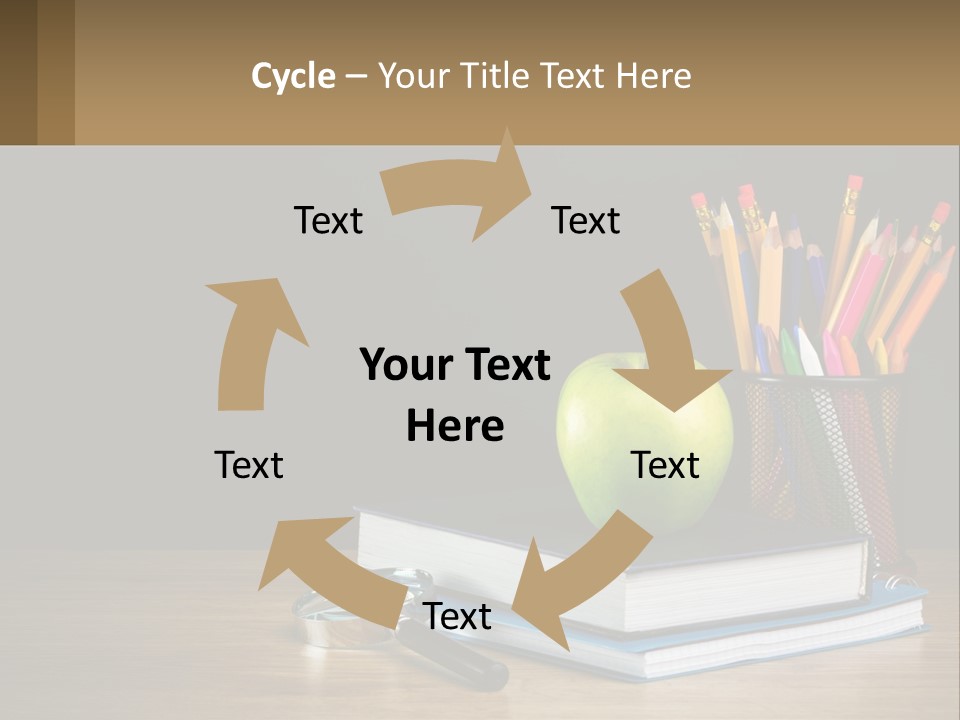 Cycle – Your Title Text Here

Text

Text

Your Text Here

Text

Text

Text